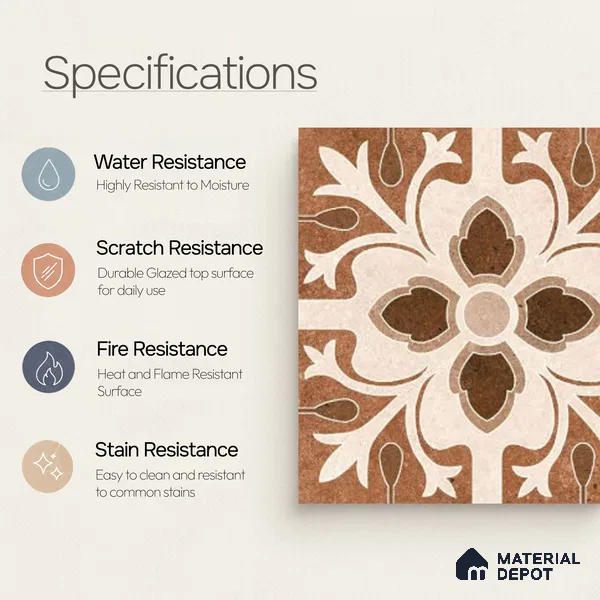 Specifications

Water Resistance
Highly Resistant to Moisture

Scratch Resistance
Durable Glazed top surface for daily use

Fire Resistance
Heat and Flame Resistant Surface

Stain Resistance
Easy to clean and resistant to common stains

MATERIAL DEPOT